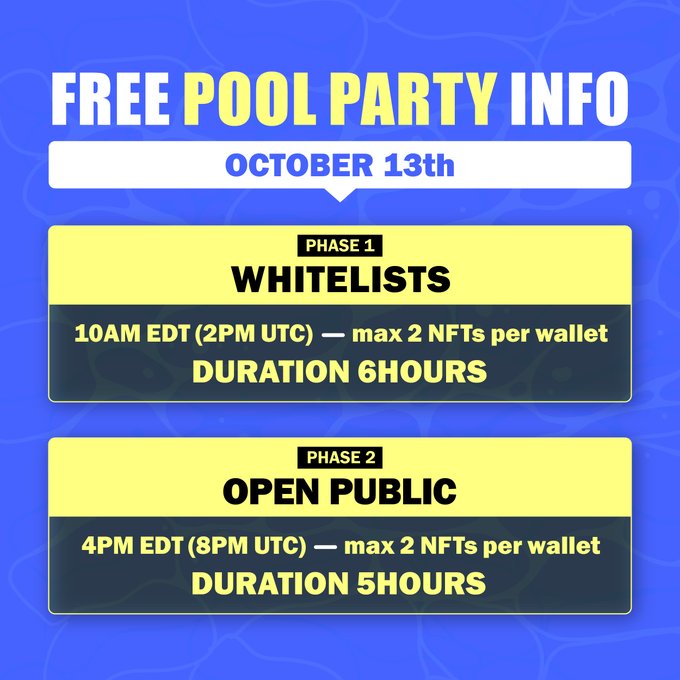 FREE POOL PARTY INFO

OCTOBER 13th

PHASE 1

WHITELISTS

10AM EDT (2PM UTC) — max 2 NFTs per wallet

DURATION 6HOURS

PHASE 2

OPEN PUBLIC

4PM EDT (8PM UTC) — max 2 NFTs per wallet

DURATION 5HOURS